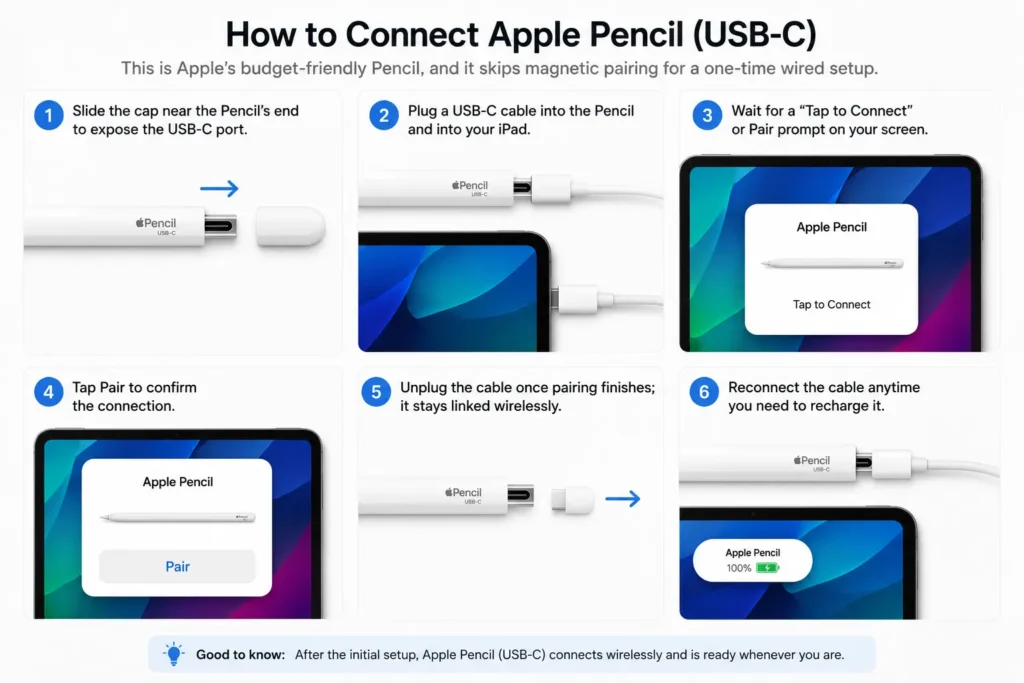 How to Connect Apple Pencil (USB-C)

This is Apple's budget-friendly Pencil, and it skips magnetic pairing for a one-time wired setup.

1 Slide the cap near the Pencil's end to expose the USB-C port.

Pencil
USB-C

2 Plug a USB-C cable into the Pencil and into your iPad.

Pencil
USB-C

3 Wait for a "Tap to Connect" or Pair prompt on your screen.

Apple Pencil

Tap to Connect

4 Tap Pair to confirm the connection.

Apple Pencil

Pair

5 Unplug the cable once pairing finishes; it stays linked wirelessly.

Pencil
USB-C

6 Reconnect the cable anytime you need to recharge it.

Pencil
USB-C

Apple Pencil
100%

Good to know: After the initial setup, Apple Pencil (USB-C) connects wirelessly and is ready whenever you are.